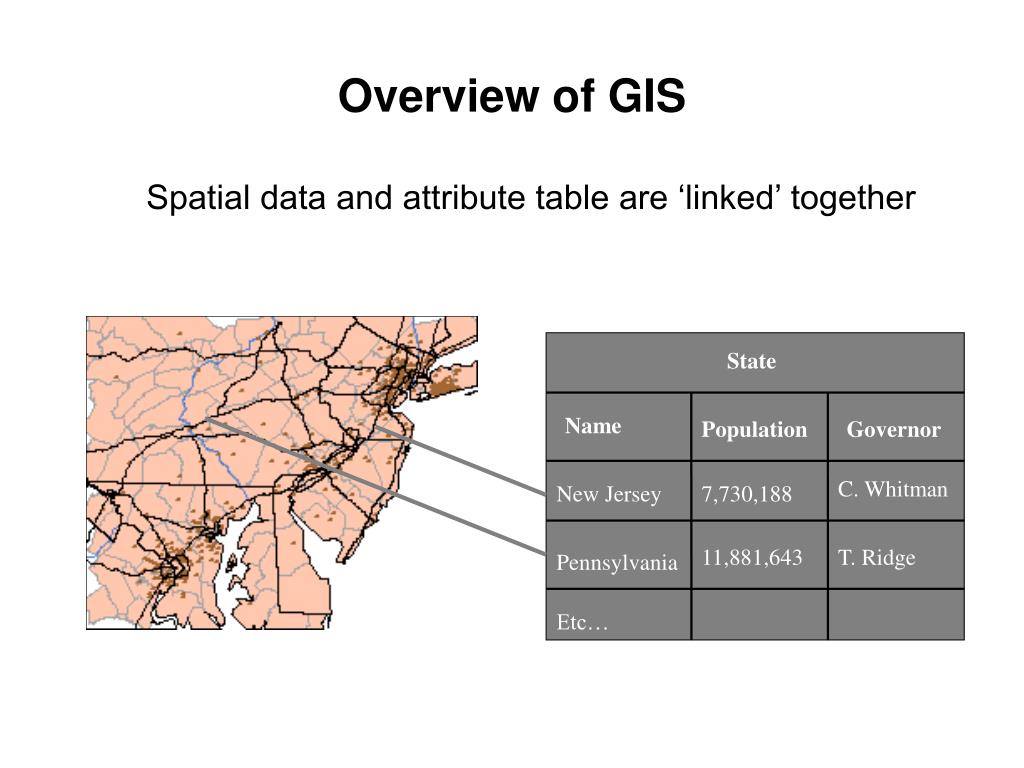 Overview of GIS

Spatial data and attribute table are ‘linked’ together

| State | | |
|---|---|---|
| Name | Population | Governor |
| New Jersey | 7,730,188 | C. Whitman |
| Pennsylvania | 11,881,643 | T. Ridge |
| Etc… | | |